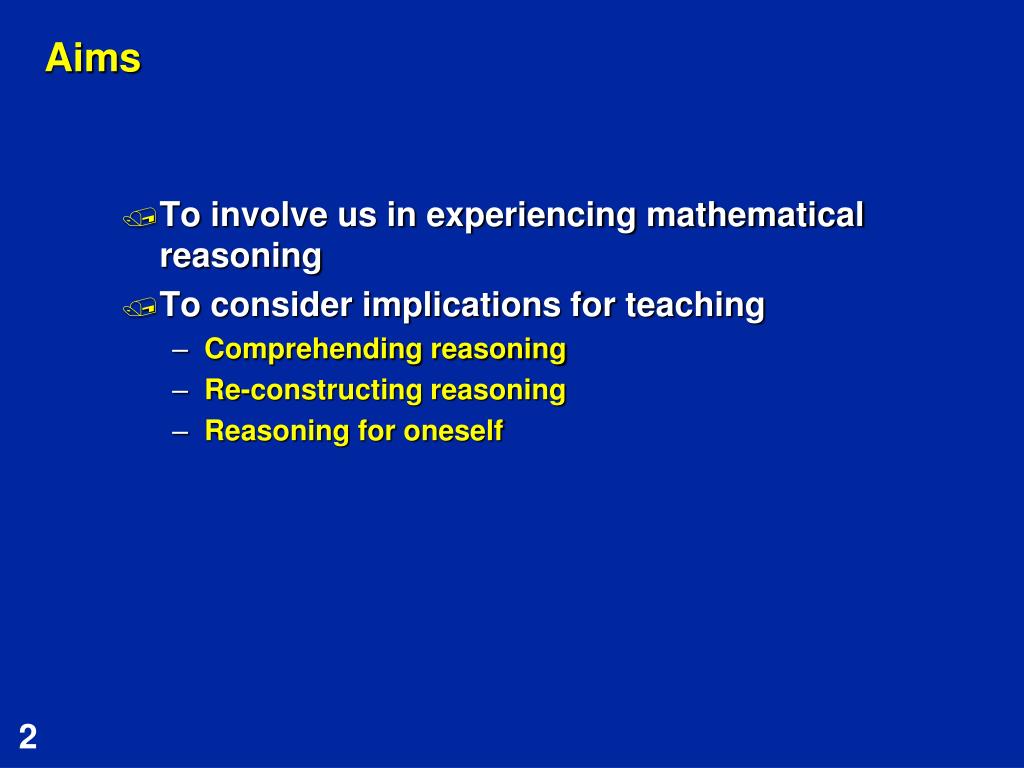 Aims

To involve us in experiencing mathematical reasoning

To consider implications for teaching

– Comprehending reasoning
– Re-constructing reasoning
– Reasoning for oneself

2